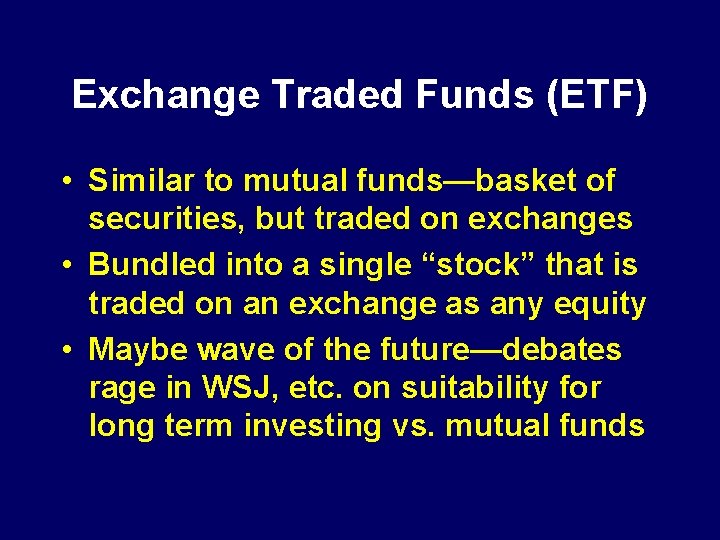 Exchange Traded Funds (ETF)

• Similar to mutual funds—basket of securities, but traded on exchanges
• Bundled into a single “stock” that is traded on an exchange as any equity
• Maybe wave of the future—debates rage in WSJ, etc. on suitability for long term investing vs. mutual funds